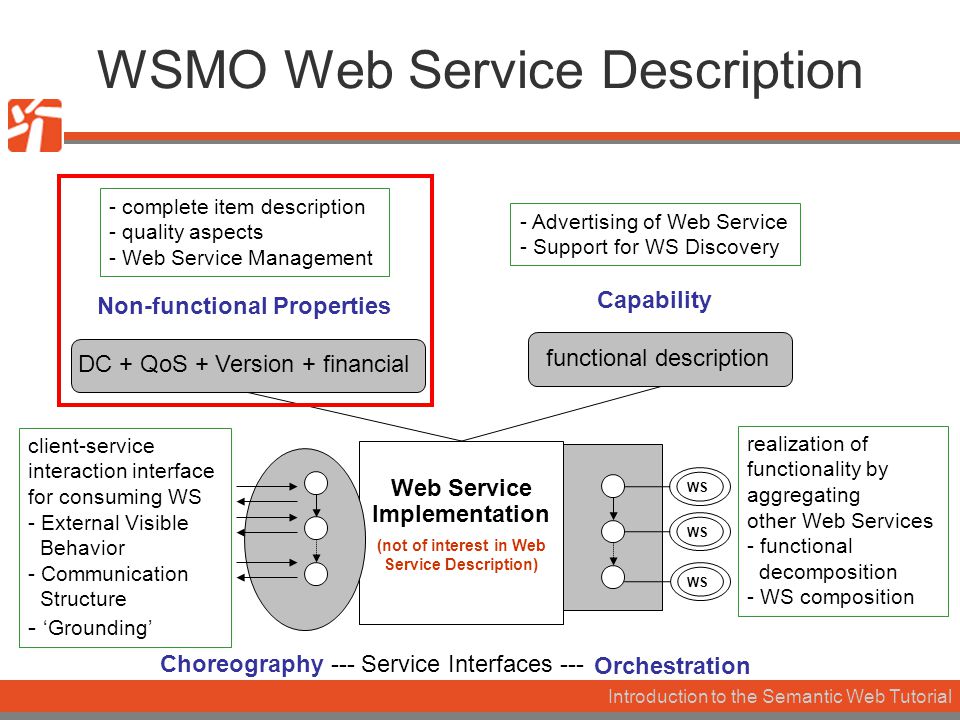 WSMO Web Service Description

- complete item description
- quality aspects
- Web Service Management

Non-functional Properties

DC + QoS + Version + financial

- Advertising of Web Service
- Support for WS Discovery

Capability

functional description

client-service interaction interface for consuming WS
- External Visible Behavior
- Communication Structure
- 'Grounding'

Web Service Implementation
(not of interest in Web Service Description)

WS
WS
WS

realization of functionality by aggregating other Web Services
- functional decomposition
- WS composition

Choreography --- Service Interfaces --- Orchestration

Introduction to the Semantic Web Tutorial